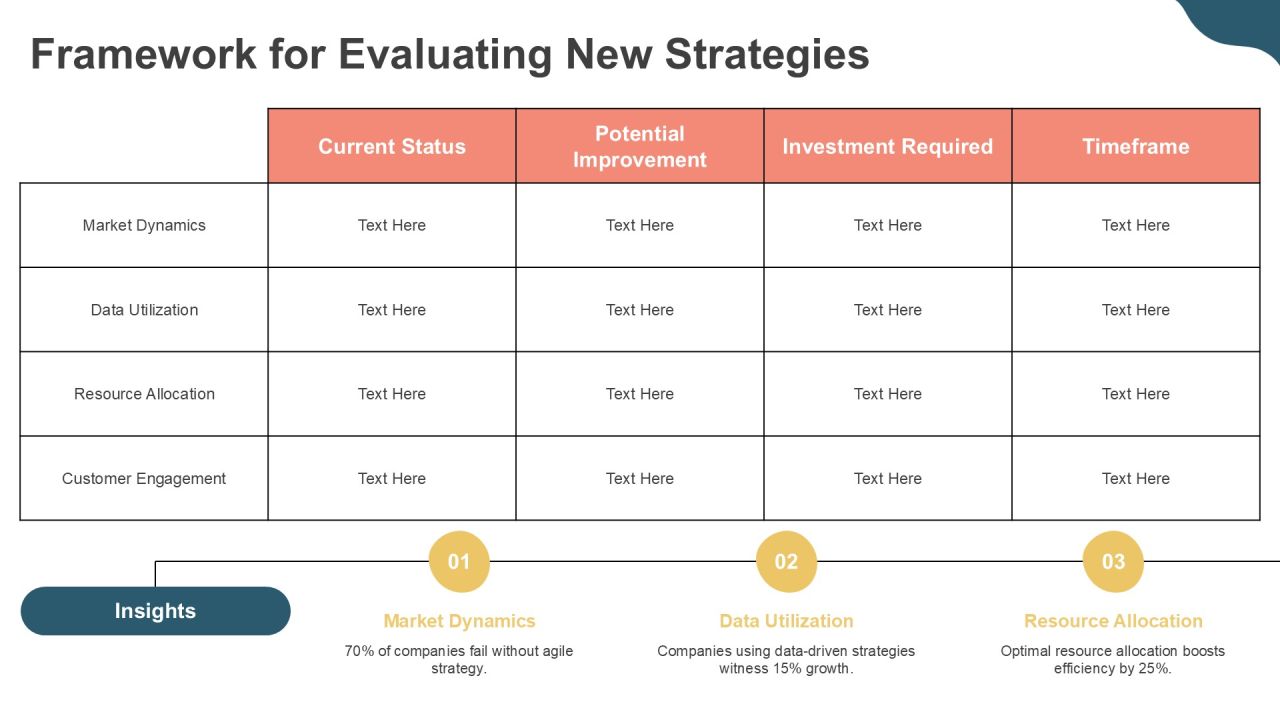 Framework for Evaluating New Strategies

| | Current Status | Potential Improvement | Investment Required | Timeframe |
|---|---|---|---|---|
| Market Dynamics | Text Here | Text Here | Text Here | Text Here |
| Data Utilization | Text Here | Text Here | Text Here | Text Here |
| Resource Allocation | Text Here | Text Here | Text Here | Text Here |
| Customer Engagement | Text Here | Text Here | Text Here | Text Here |

Insights

01
Market Dynamics
70% of companies fail without agile strategy.

02
Data Utilization
Companies using data-driven strategies witness 15% growth.

03
Resource Allocation
Optimal resource allocation boosts efficiency by 25%.